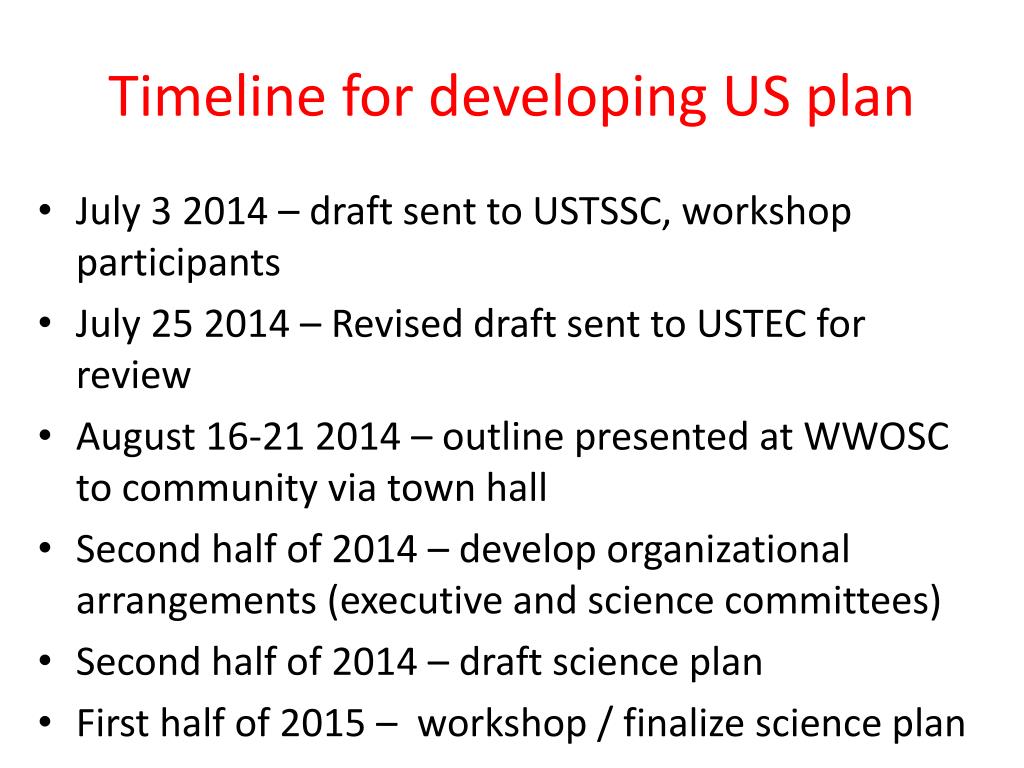 Timeline for developing US plan

• July 3 2014 – draft sent to USTSSC, workshop participants
• July 25 2014 – Revised draft sent to USTEC for review
• August 16-21 2014 – outline presented at WWOSC to community via town hall
• Second half of 2014 – develop organizational arrangements (executive and science committees)
• Second half of 2014 – draft science plan
• First half of 2015 – workshop / finalize science plan